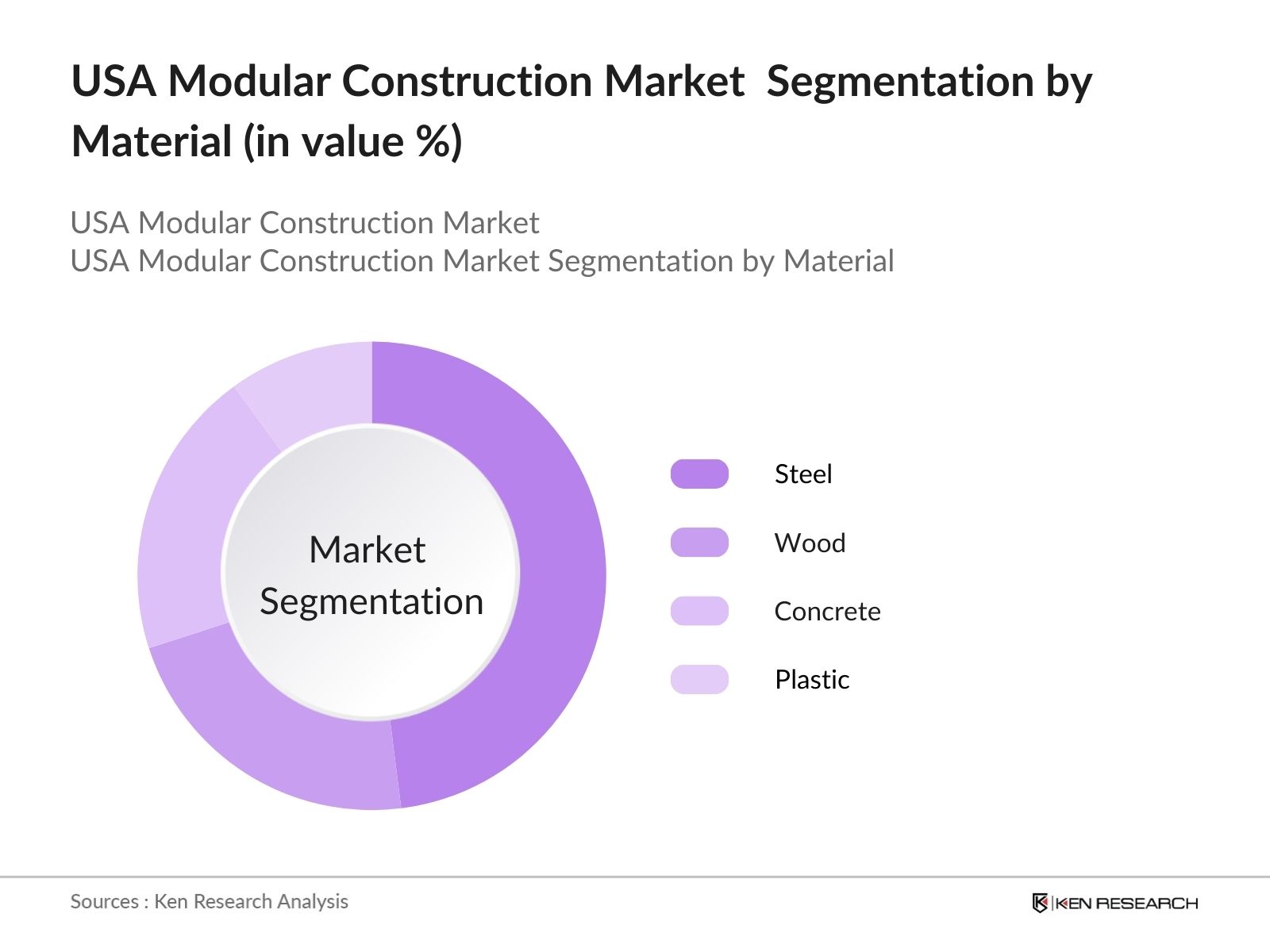 USA Modular Construction Market  Segmentation by Material (in value %)

USA Modular Construction Market
USA Modular Construction Market Segmentation by Material

Market Segmentation

Steel

Wood

Concrete

Plastic

Sources : Ken Research Analysis

KEN RESEARCH